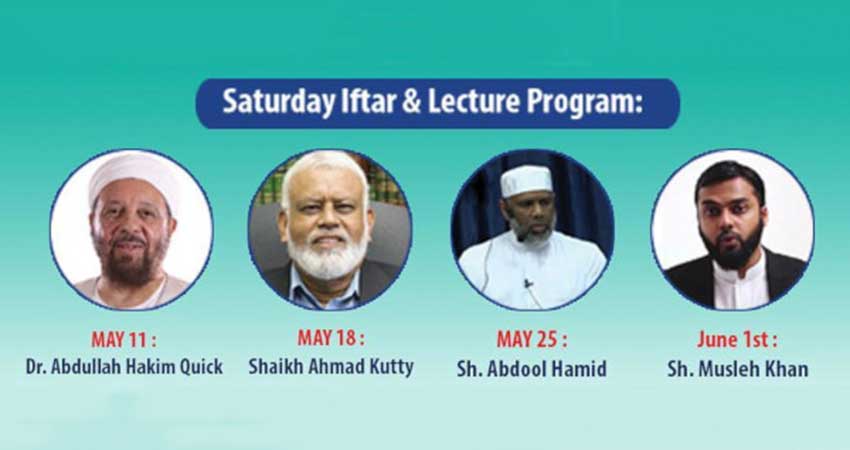 Saturday Iftar & Lecture Program:

MAY 11 :
Dr. Abdullah Hakim Quick

MAY 18 :
Shaikh Ahmad Kutty

MAY 25 :
Sh. Abdool Hamid

June 1st :
Sh. Musleh Khan